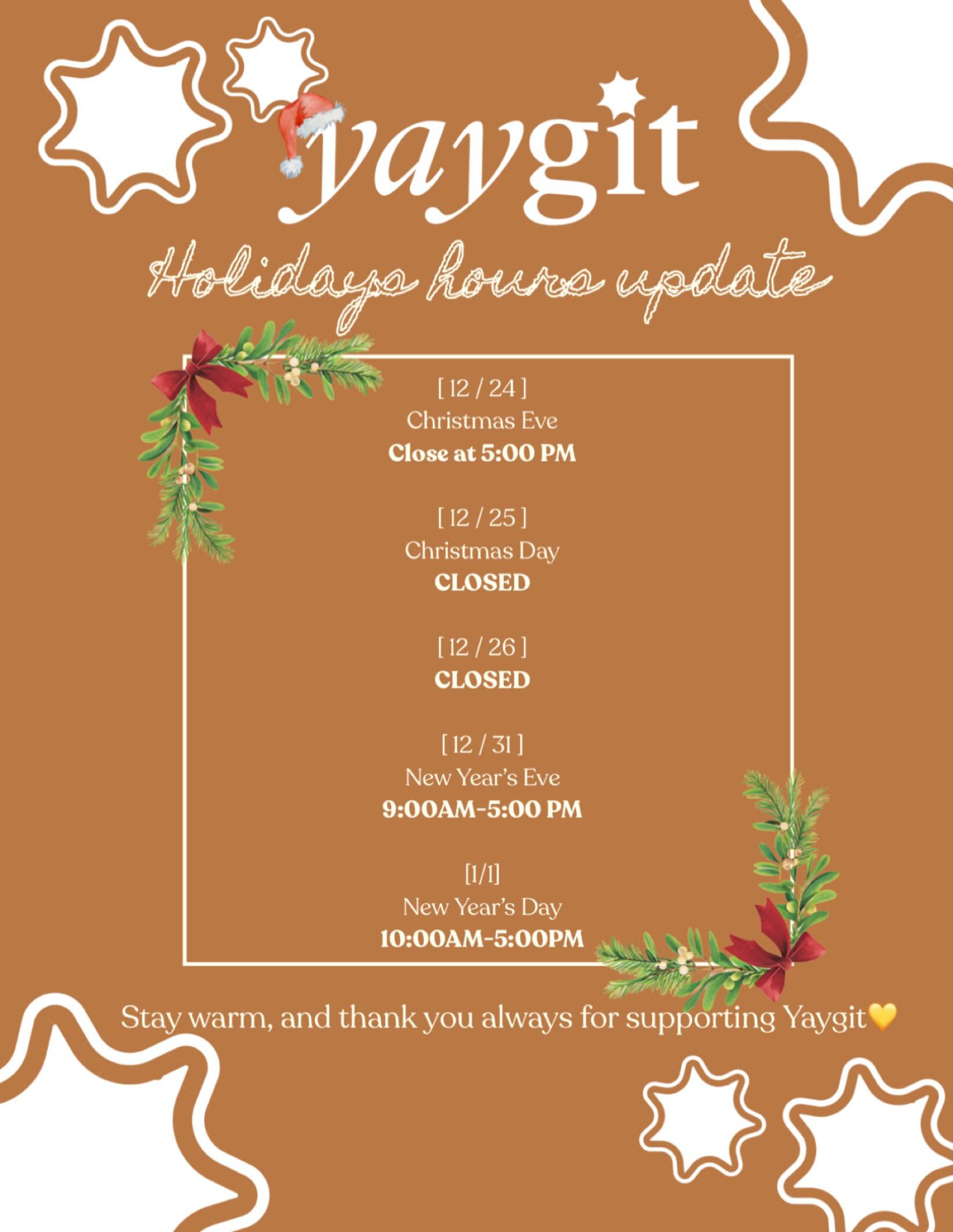 yaygit

Holidays hours update

[ 12 / 24 ]
Christmas Eve
Close at 5:00 PM

[ 12 / 25 ]
Christmas Day
CLOSED

[ 12 / 26 ]
CLOSED

[ 12 / 31 ]
New Year's Eve
9:00AM-5:00 PM

[1/1]
New Year's Day
10:00AM-5:00PM

Stay warm, and thank you always for supporting Yaygit💛